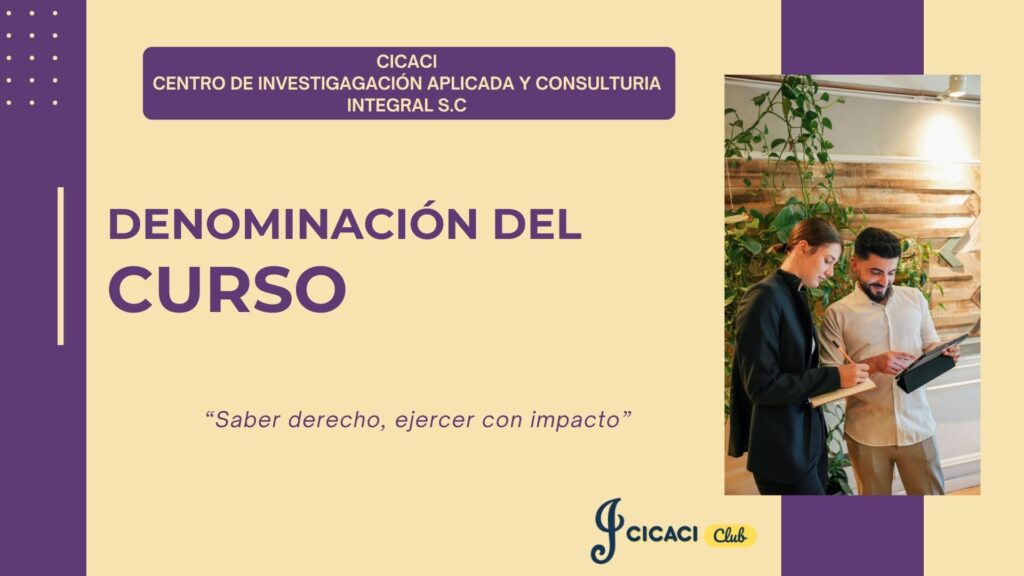 CICACI
CENTRO DE INVESTIGAGACIÓN APLICADA Y CONSULTURIA INTEGRAL S.C

DENOMINACIÓN DEL CURSO

“Saber derecho, ejercer con impacto”

CICACI Club